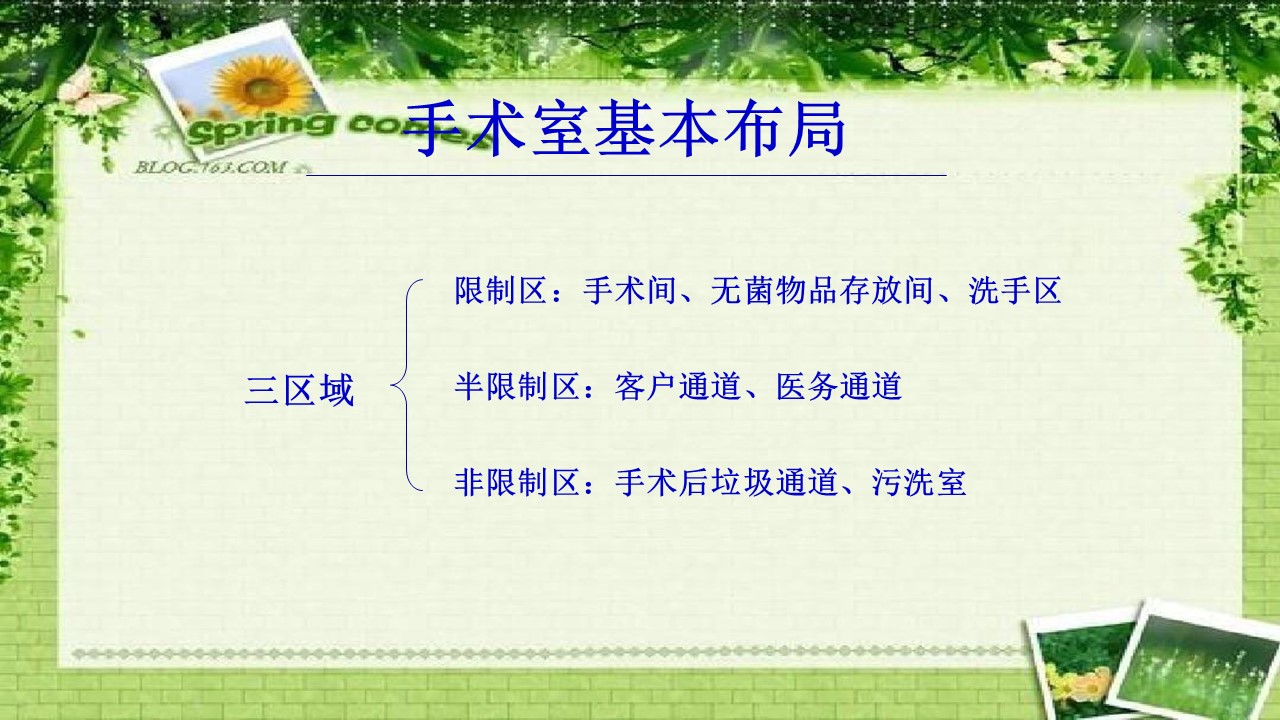 Spring comes

BLOG.163.COM

手术室基本布局

三区域

限制区：手术间、无菌物品存放间、洗手区

半限制区：客户通道、医务通道

非限制区：手术后垃圾通道、污洗室